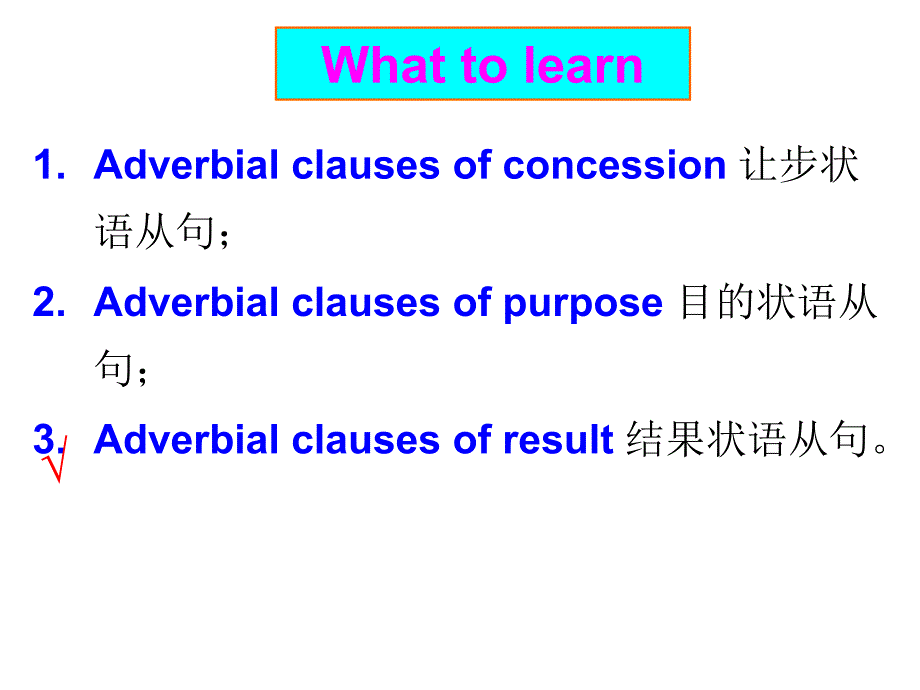 What to learn

1. Adverbial clauses of concession 让步状语从句；

2. Adverbial clauses of purpose 目的状语从句；

3. Adverbial clauses of result 结果状语从句。

√